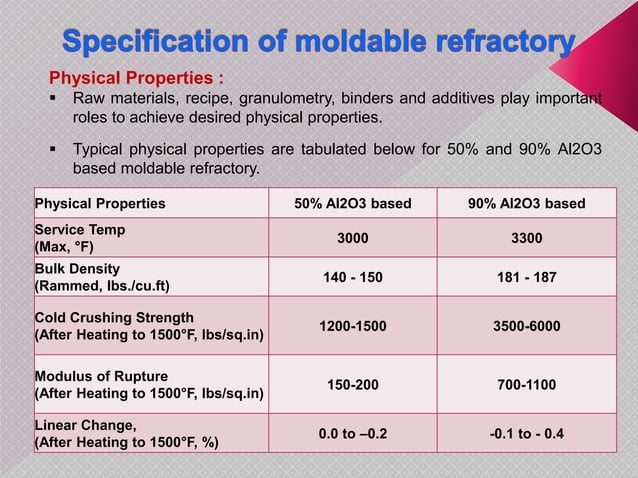 Specification of moldable refractory

Physical Properties :

▪ Raw materials, recipe, granulometry, binders and additives play important roles to achieve desired physical properties.

▪ Typical physical properties are tabulated below for 50% and 90% Al2O3 based moldable refractory.

| Physical Properties | 50% Al2O3 based | 90% Al2O3 based |
|---|---|---|
| Service Temp (Max, °F) | 3000 | 3300 |
| Bulk Density (Rammed, lbs./cu.ft) | 140 - 150 | 181 - 187 |
| Cold Crushing Strength (After Heating to 1500°F, lbs/sq.in) | 1200-1500 | 3500-6000 |
| Modulus of Rupture (After Heating to 1500°F, lbs/sq.in) | 150-200 | 700-1100 |
| Linear Change, (After Heating to 1500°F, %) | 0.0 to –0.2 | -0.1 to - 0.4 |